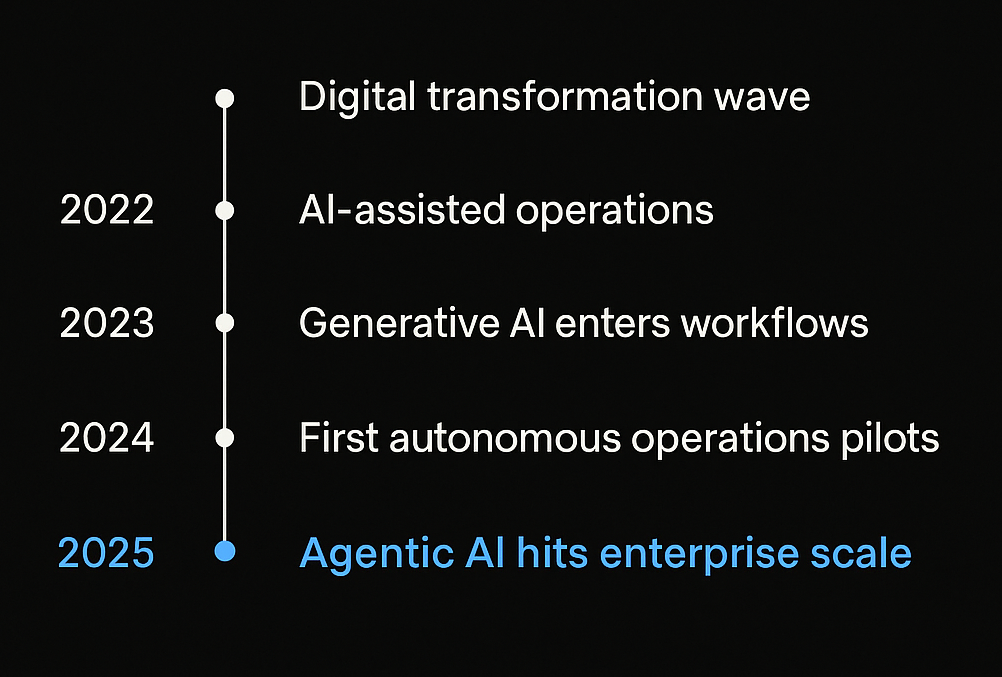 Digital transformation wave

2022 AI-assisted operations

2023 Generative AI enters workflows

2024 First autonomous operations pilots

2025 Agentic AI hits enterprise scale